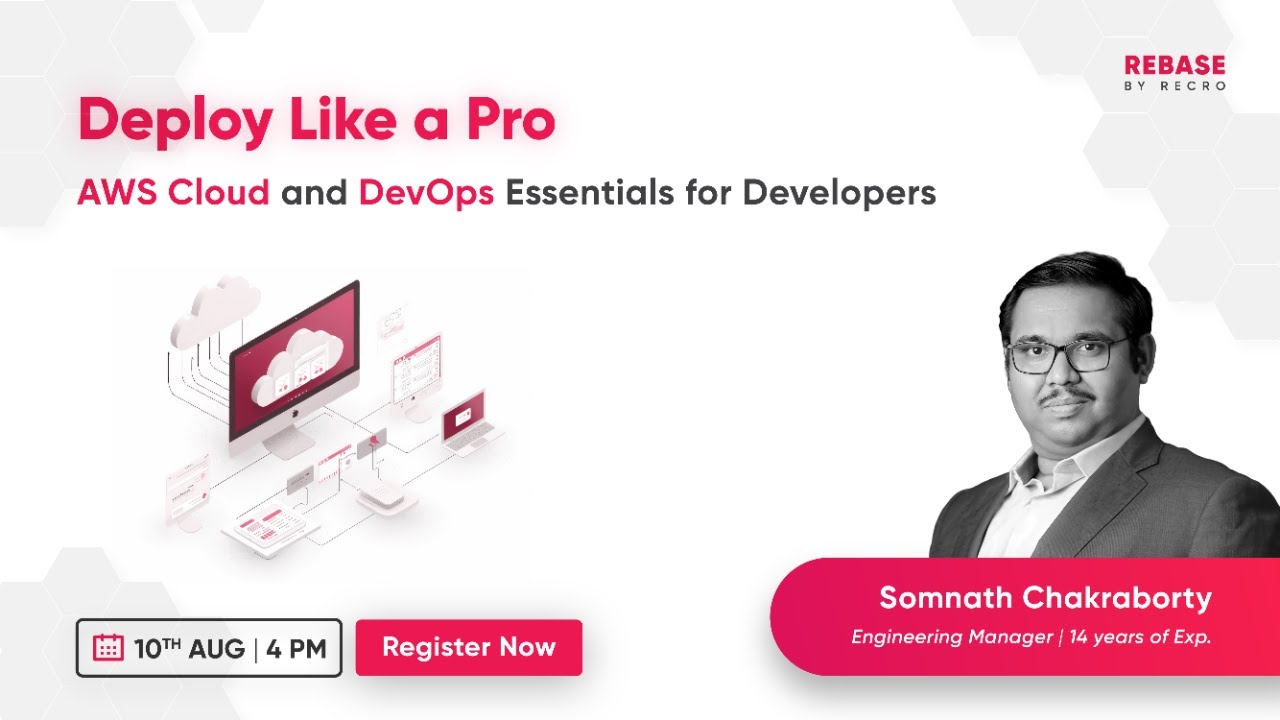 REBASE
BY RECRO

Deploy Like a Pro

AWS Cloud and DevOps Essentials for Developers

10TH AUG | 4 PM

Register Now

Somnath Chakraborty

Engineering Manager | 14 years of Exp.